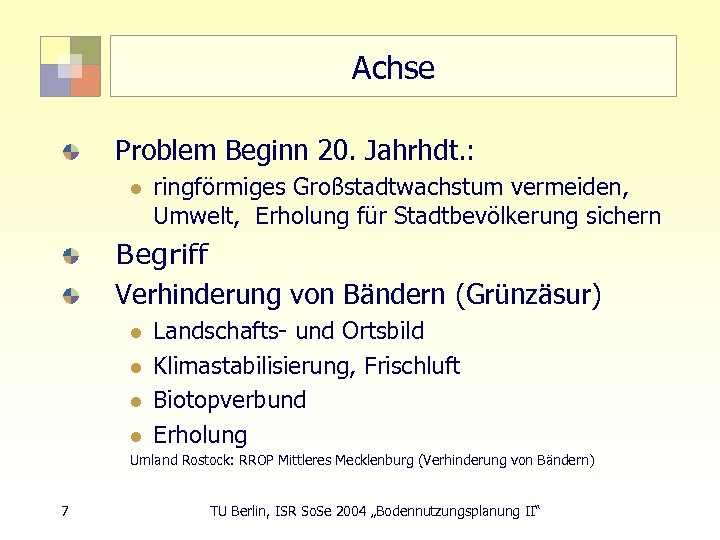 Achse

Problem Beginn 20. Jahrhdt.:

ringförmiges Großstadtwachstum vermeiden, Umwelt, Erholung für Stadtbevölkerung sichern

Begriff

Verhinderung von Bändern (Grünzäsur)

Landschafts- und Ortsbild

Klimastabilisierung, Frischluft

Biotopverbund

Erholung

Umland Rostock: RROP Mittleres Mecklenburg (Verhinderung von Bändern)

7

TU Berlin, ISR SoSe 2004 „Bodennutzungsplanung II“